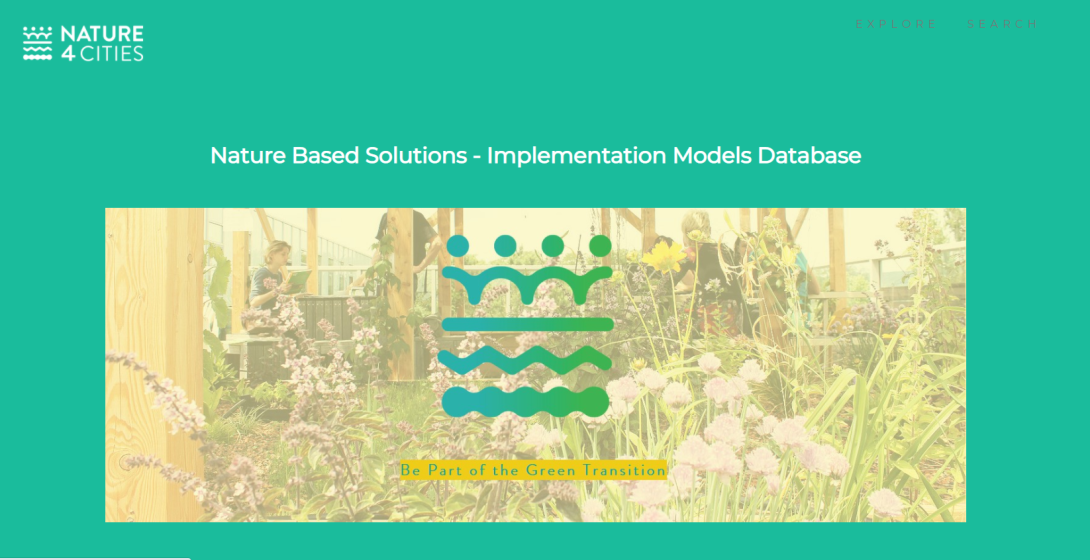 NATURE 4 CITIES

EXPLORE SEARCH

Nature Based Solutions - Implementation Models Database

Be Part of the Green Transition